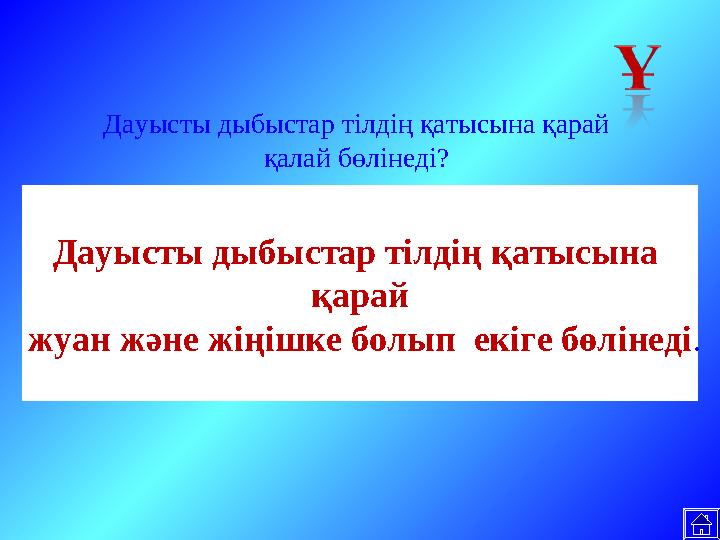 Ұ

Дауысты дыбыстар тілдің қатысына қарай қалай бөлінеді?

Дауысты дыбыстар тілдің қатысына қарай жуан және жіңішке болып екіге бөлінеді.